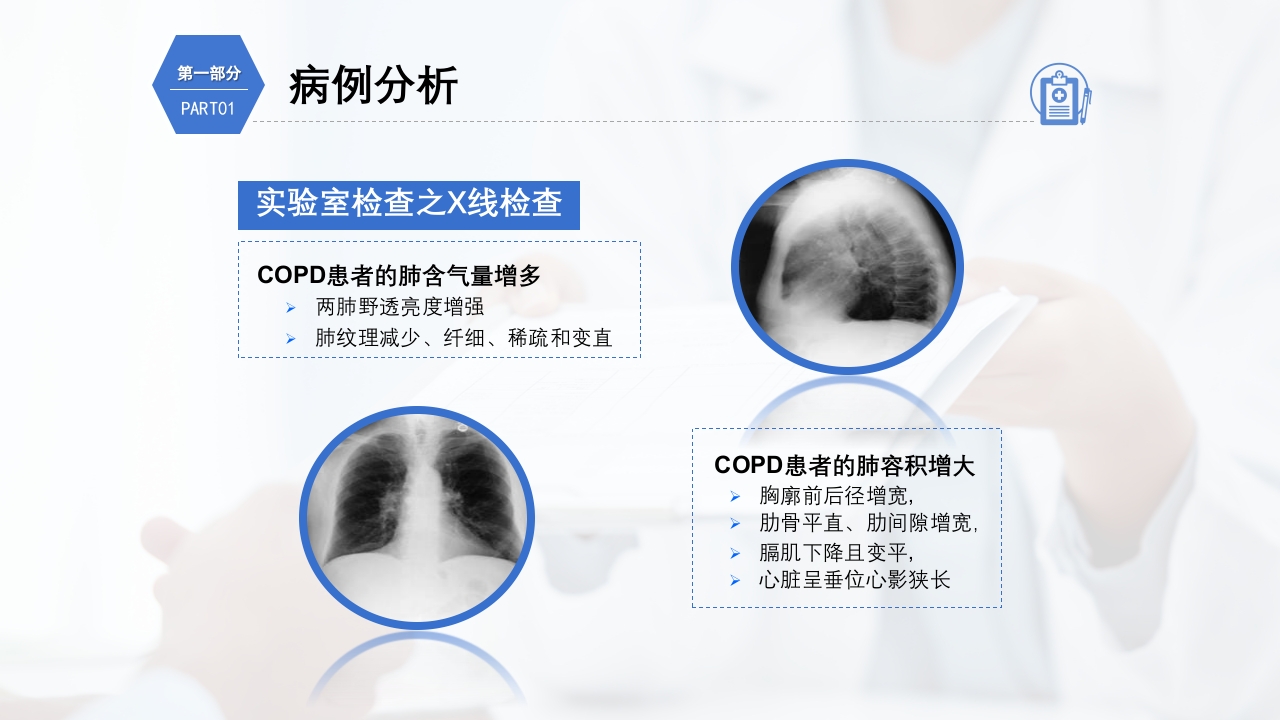 第一部分
PART01

病例分析

实验室检查之X线检查

COPD患者的肺含气量增多
➢ 两肺野透亮度增强
➢ 肺纹理减少、纤细、稀疏和变直

COPD患者的肺容积增大
➢ 胸廓前后径增宽,
➢ 肋骨平直、肋间隙增宽,
➢ 膈肌下降且变平,
➢ 心脏呈垂位心影狭长